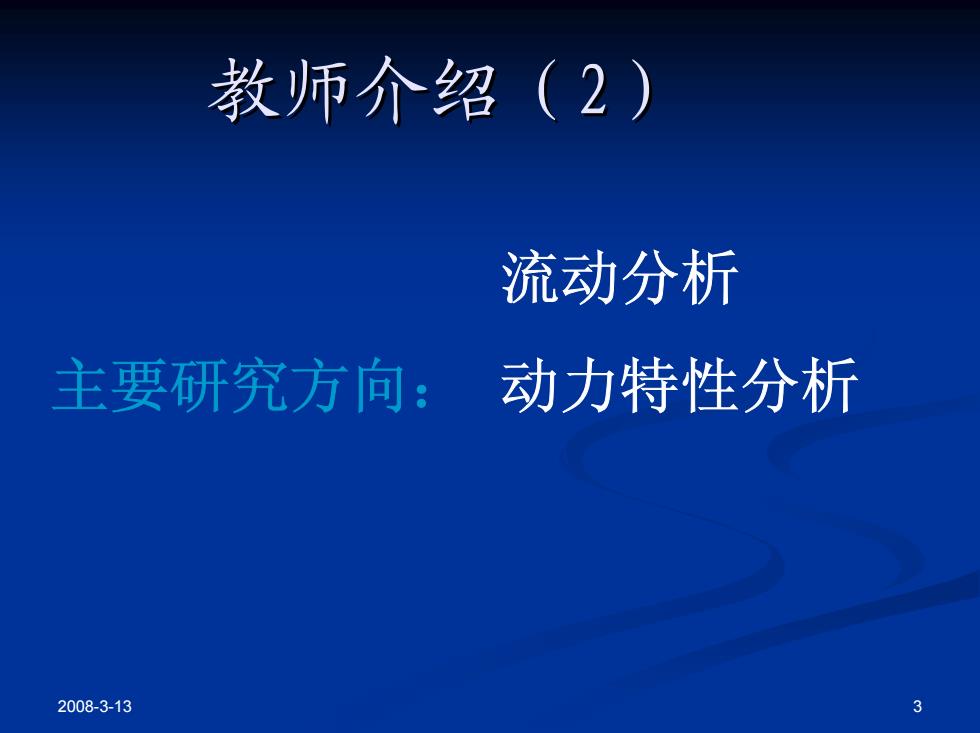 教师介绍（2）

流动分析

主要研究方向： 动力特性分析

2008-3-13

3